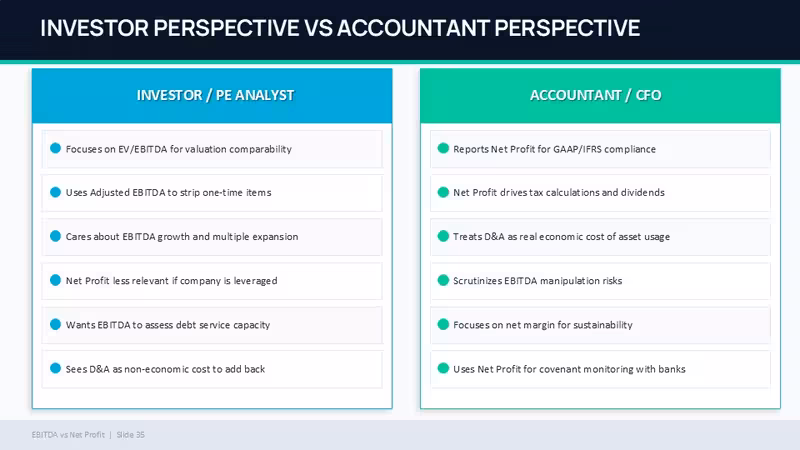 INVESTOR PERSPECTIVE VS ACCOUNTANT PERSPECTIVE

INVESTOR / PE ANALYST

Focuses on EV/EBITDA for valuation comparability

Uses Adjusted EBITDA to strip one-time items

Cares about EBITDA growth and multiple expansion

Net Profit less relevant if company is leveraged

Wants EBITDA to assess debt service capacity

Sees D&A as non-economic cost to add back

ACCOUNTANT / CFO

Reports Net Profit for GAAP/IFRS compliance

Net Profit drives tax calculations and dividends

Treats D&A as real economic cost of asset usage

Scrutinizes EBITDA manipulation risks

Focuses on net margin for sustainability

Uses Net Profit for covenant monitoring with banks

EBITDA vs Net Profit | Slide 35